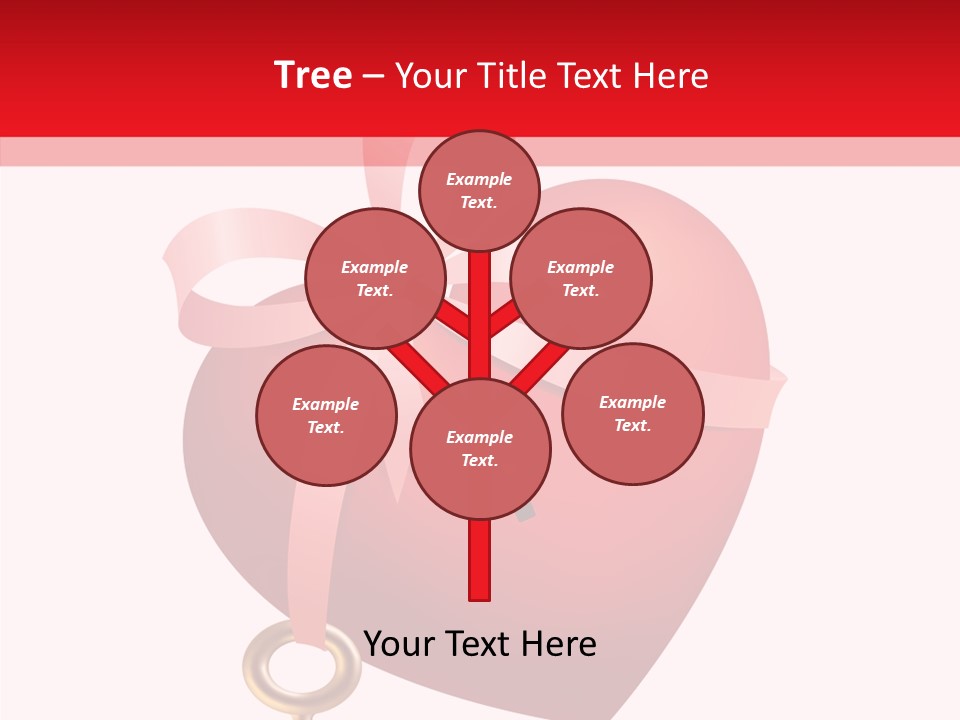 Tree – Your Title Text Here

Example Text.

Example Text.

Example Text.

Example Text.

Example Text.

Example Text.

Your Text Here